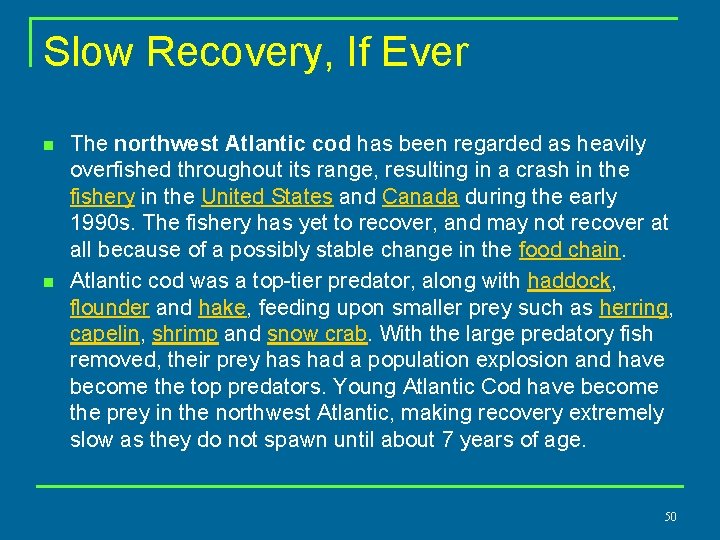 Slow Recovery, If Ever

The northwest Atlantic cod has been regarded as heavily overfished throughout its range, resulting in a crash in the fishery in the United States and Canada during the early 1990s. The fishery has yet to recover, and may not recover at all because of a possibly stable change in the food chain.

Atlantic cod was a top-tier predator, along with haddock, flounder and hake, feeding upon smaller prey such as herring, capelin, shrimp and snow crab. With the large predatory fish removed, their prey has had a population explosion and have become the top predators. Young Atlantic Cod have become the prey in the northwest Atlantic, making recovery extremely slow as they do not spawn until about 7 years of age.

50